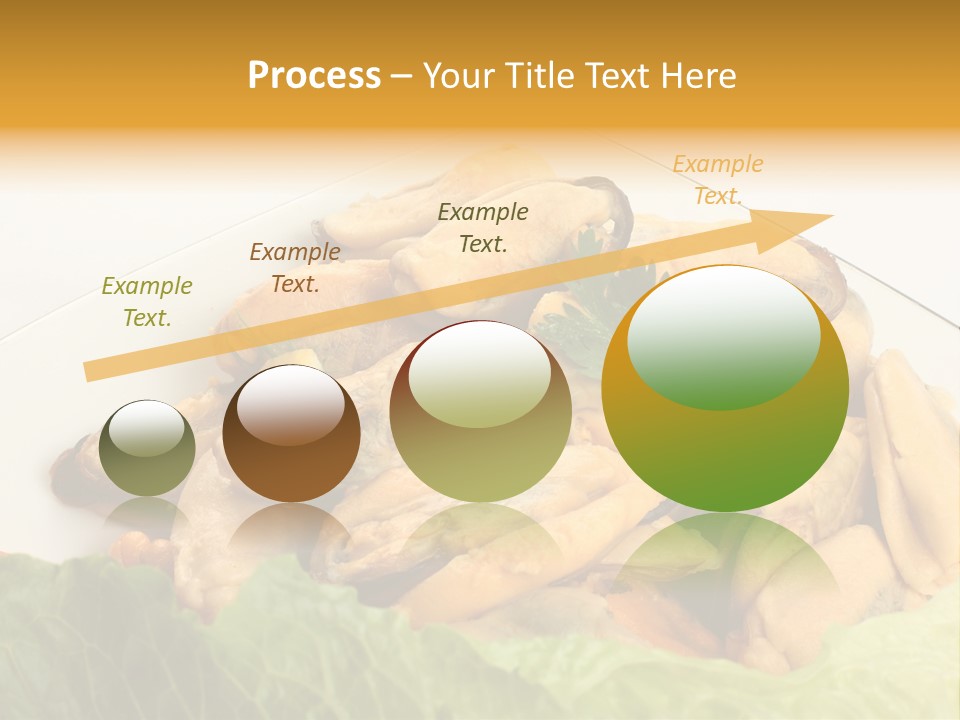 Process – Your Title Text Here

Example Text.

Example Text.

Example Text.

Example Text.